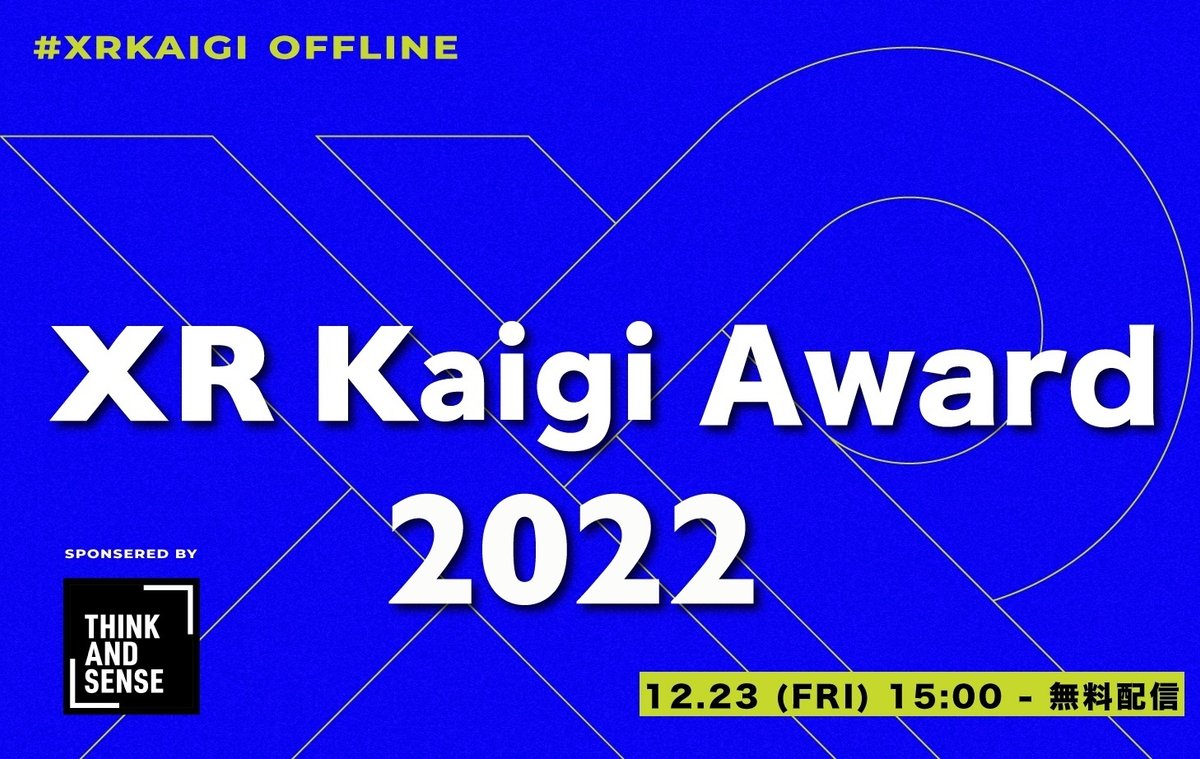 #XRKAIGI OFFLINE

XR Kaigi Award 2022

SPONSERED BY

THINK AND SENSE

12.23 (FRI) 15:00 - 無料配信